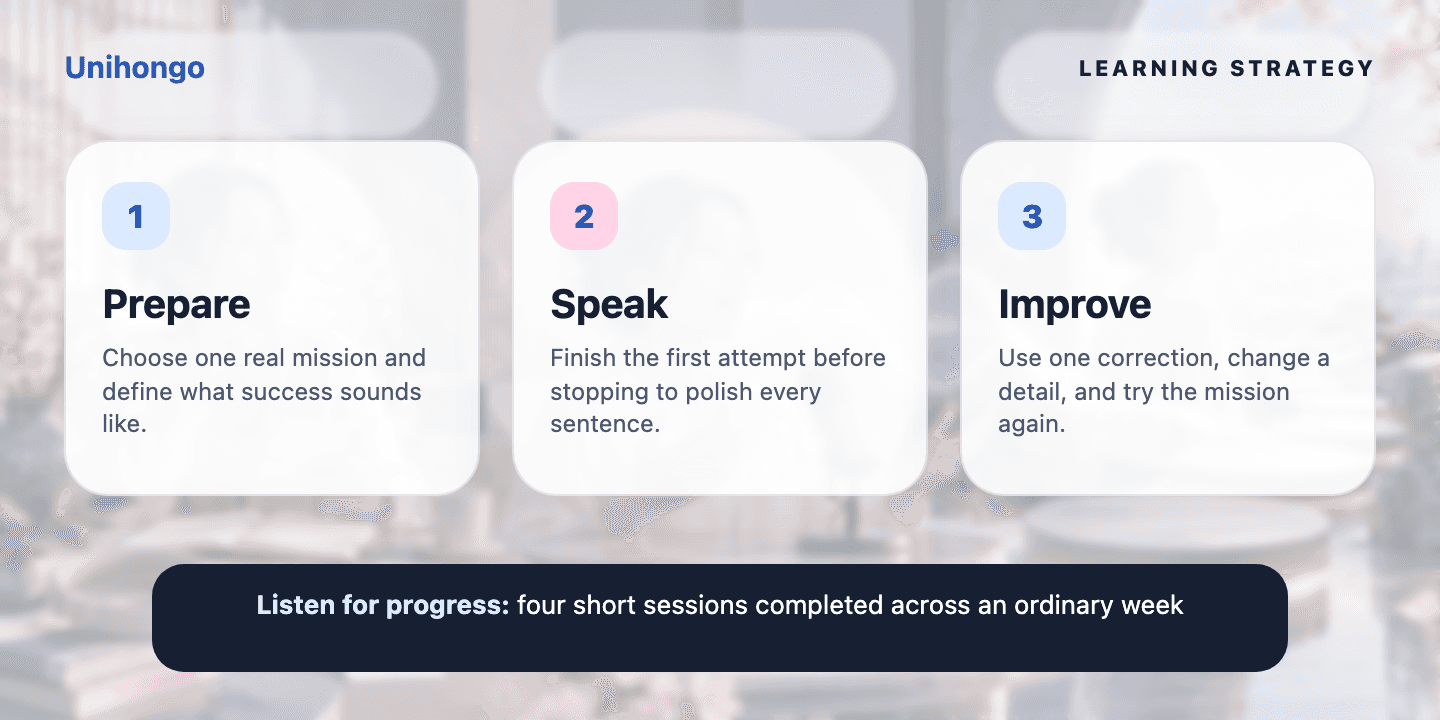 Unihongo

LEARNING STRATEGY

1

Prepare

Choose one real mission and define what success sounds like.

2

Speak

Finish the first attempt before stopping to polish every sentence.

3

Improve

Use one correction, change a detail, and try the mission again.

Listen for progress: four short sessions completed across an ordinary week